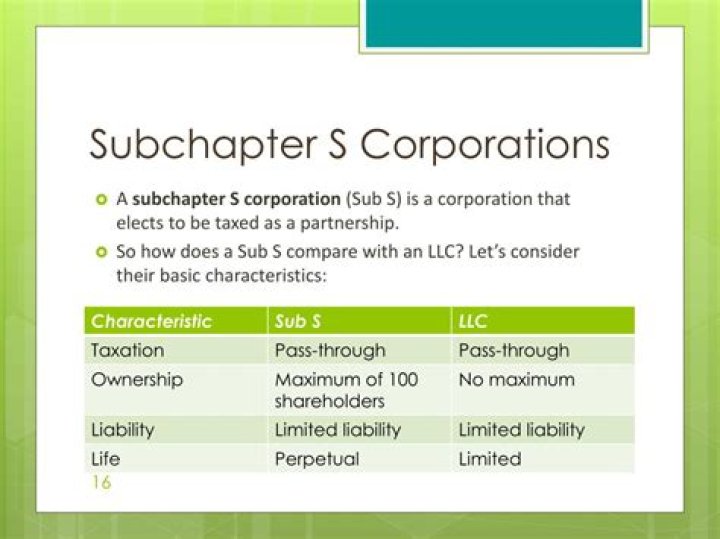 Subchapter S Corporations

A subchapter S corporation (Sub S) is a corporation that elects to be taxed as a partnership.

So how does a Sub S compare with an LLC? Let's consider their basic characteristics:

| Characteristic | Sub S | LLC |
|---|---|---|
| Taxation | Pass-through | Pass-through |
| Ownership | Maximum of 100 shareholders | No maximum |
| Liability | Limited liability | Limited liability |
| Life | Perpetual | Limited |

16